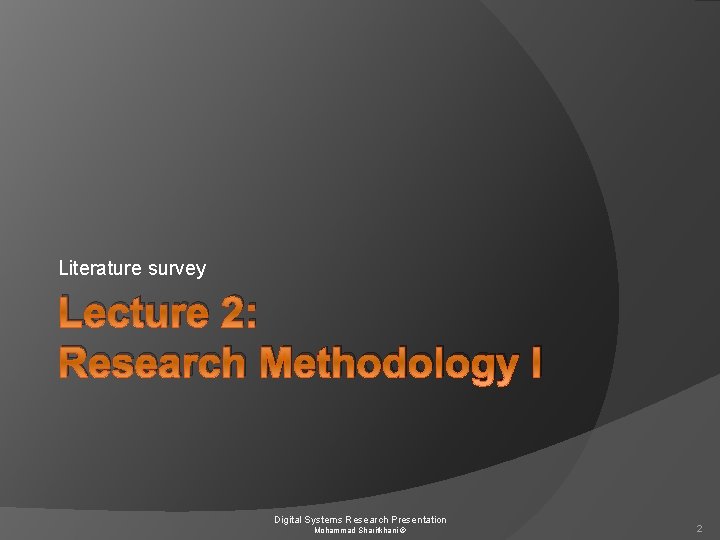 Literature survey

Lecture 2:
Research Methodology I

Digital Systems Research Presentation
Mohammad Sharifkhani©

2